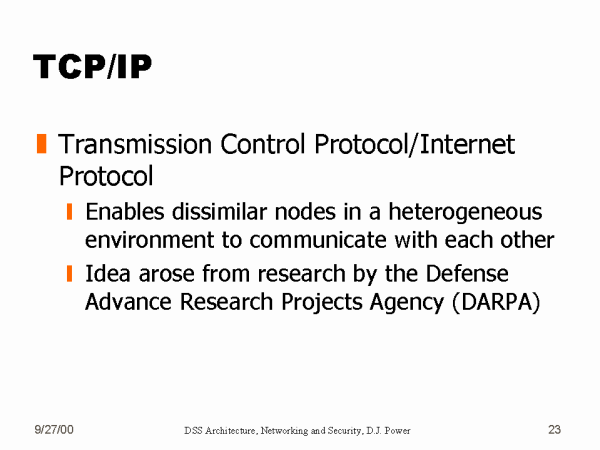 TCP/IP

Transmission Control Protocol/Internet Protocol

Enables dissimilar nodes in a heterogeneous environment to communicate with each other

Idea arose from research by the Defense Advance Research Projects Agency (DARPA)

9/27/00

DSS Architecture, Networking and Security, D.J. Power

23